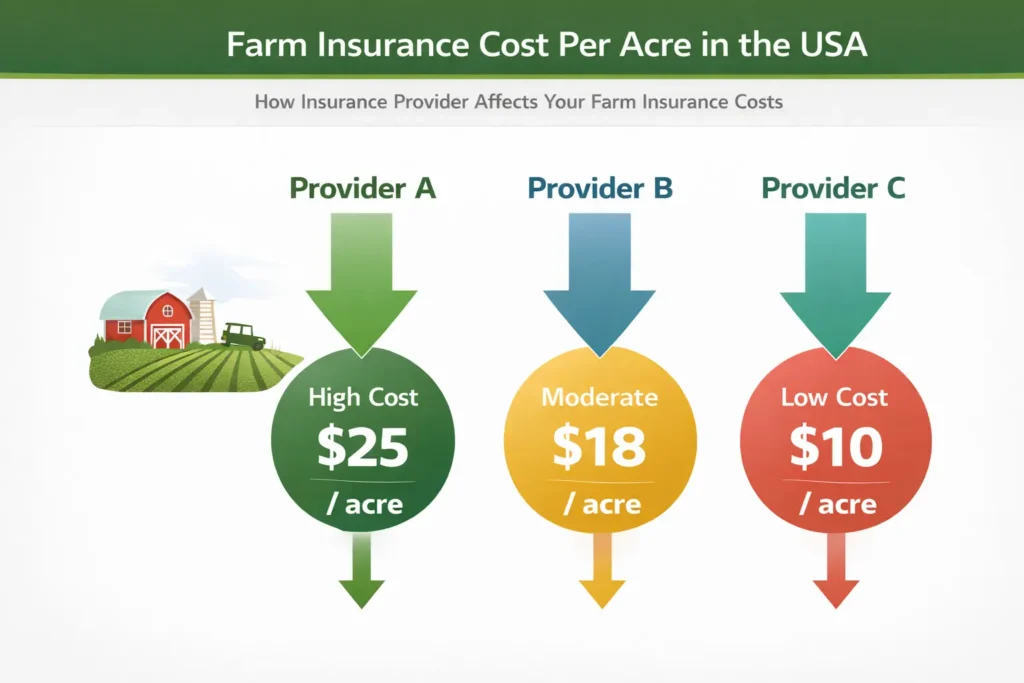 Farm Insurance Cost Per Acre in the USA

How Insurance Provider Affects Your Farm Insurance Costs

Provider A

High Cost
\$25
/ acre

Provider B

Moderate
\$18
/ acre

Provider C

Low Cost
\$10
/ acre